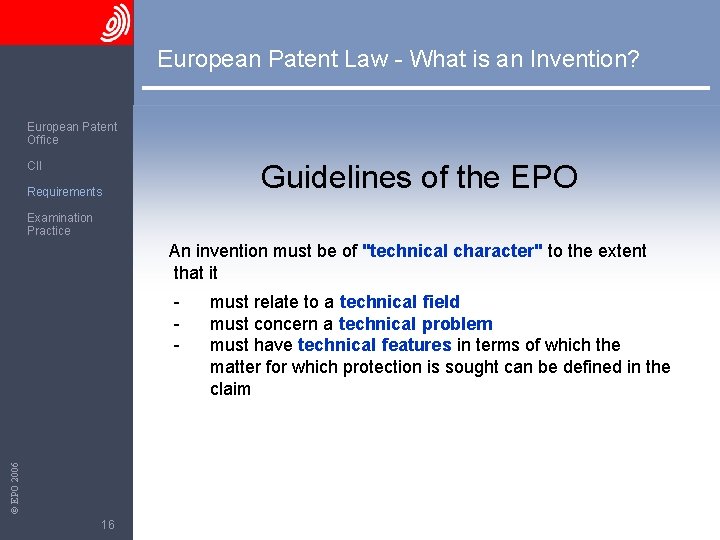 European Patent Law - What is an Invention?

European Patent Office

CII

Requirements

Examination Practice

Guidelines of the EPO

An invention must be of "technical character" to the extent that it

- must relate to a technical field
- must concern a technical problem
- must have technical features in terms of which the matter for which protection is sought can be defined in the claim

© EPO 2006

16